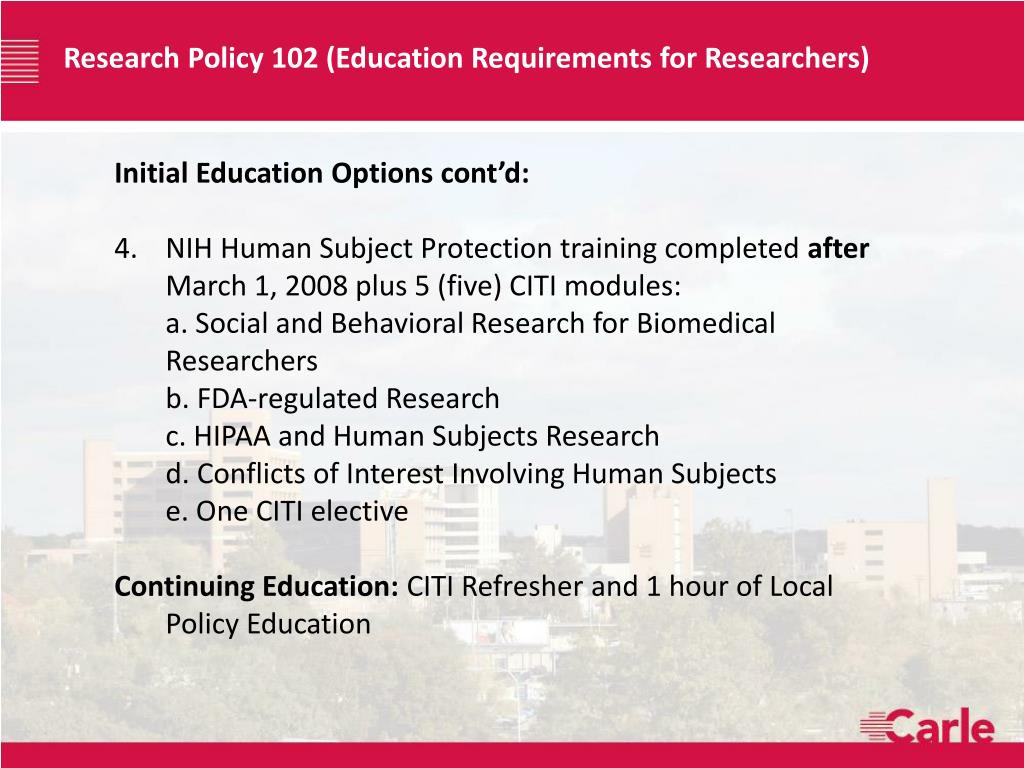 Research Policy 102 (Education Requirements for Researchers)

Initial Education Options cont'd:

4. NIH Human Subject Protection training completed after March 1, 2008 plus 5 (five) CITI modules:
a. Social and Behavioral Research for Biomedical Researchers
b. FDA-regulated Research
c. HIPAA and Human Subjects Research
d. Conflicts of Interest Involving Human Subjects
e. One CITI elective

Continuing Education: CITI Refresher and 1 hour of Local Policy Education

Carle